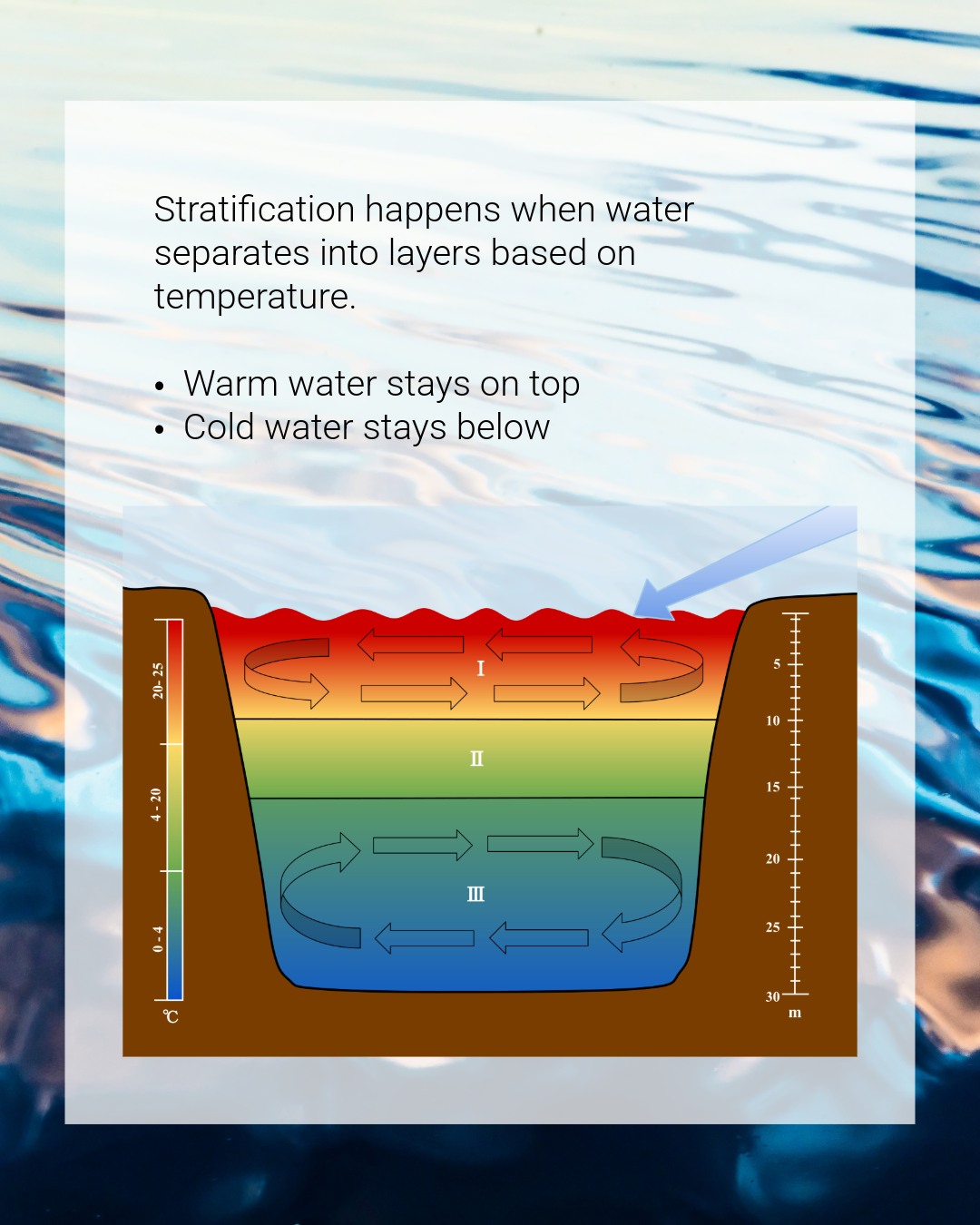 Stratification happens when water separates into layers based on temperature.

• Warm water stays on top
• Cold water stays below

20-25
4 - 20
0 - 4
℃

I
II
III

5
10
15
20
25
30
m